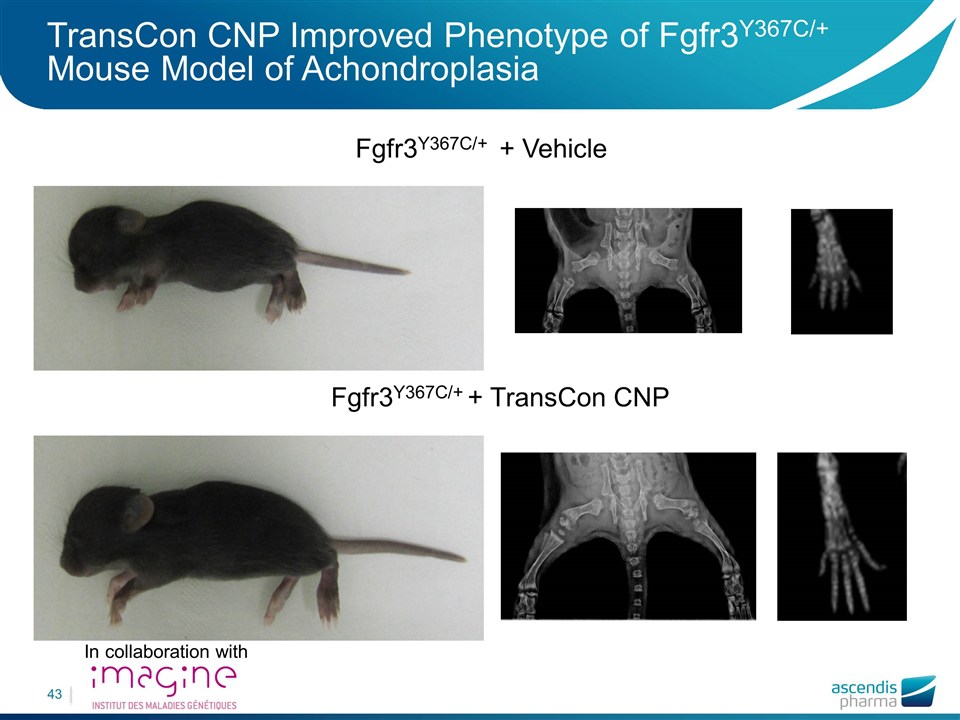 TransCon CNP Improved Phenotype of Fgfr3$^{Y367C/+}$ Mouse Model of Achondroplasia

Fgfr3$^{Y367C/+}$ + Vehicle

Fgfr3$^{Y367C/+}$ + TransCon CNP

In collaboration with

imagine

INSTITUT DES MALADIES GÉNÉTIQUES

43

ascendis pharma